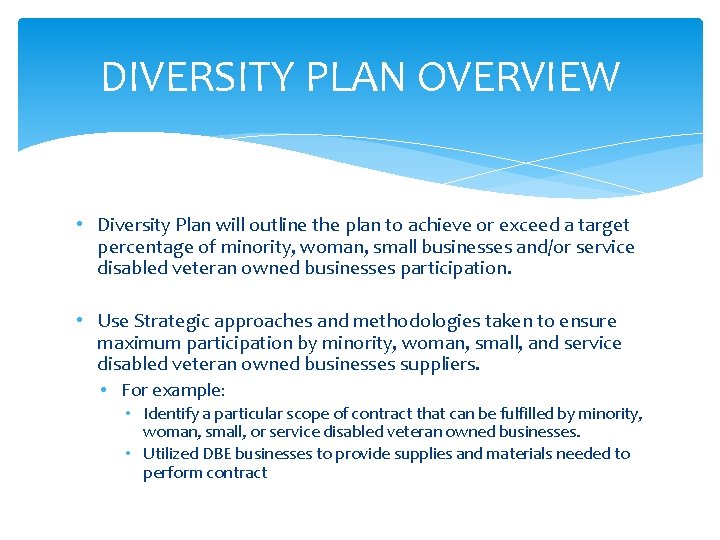 DIVERSITY PLAN OVERVIEW

• Diversity Plan will outline the plan to achieve or exceed a target percentage of minority, woman, small businesses and/or service disabled veteran owned businesses participation.

• Use Strategic approaches and methodologies taken to ensure maximum participation by minority, woman, small, and service disabled veteran owned businesses suppliers.
  • For example:
    • Identify a particular scope of contract that can be fulfilled by minority, woman, small, or service disabled veteran owned businesses.
    • Utilized DBE businesses to provide supplies and materials needed to perform contract